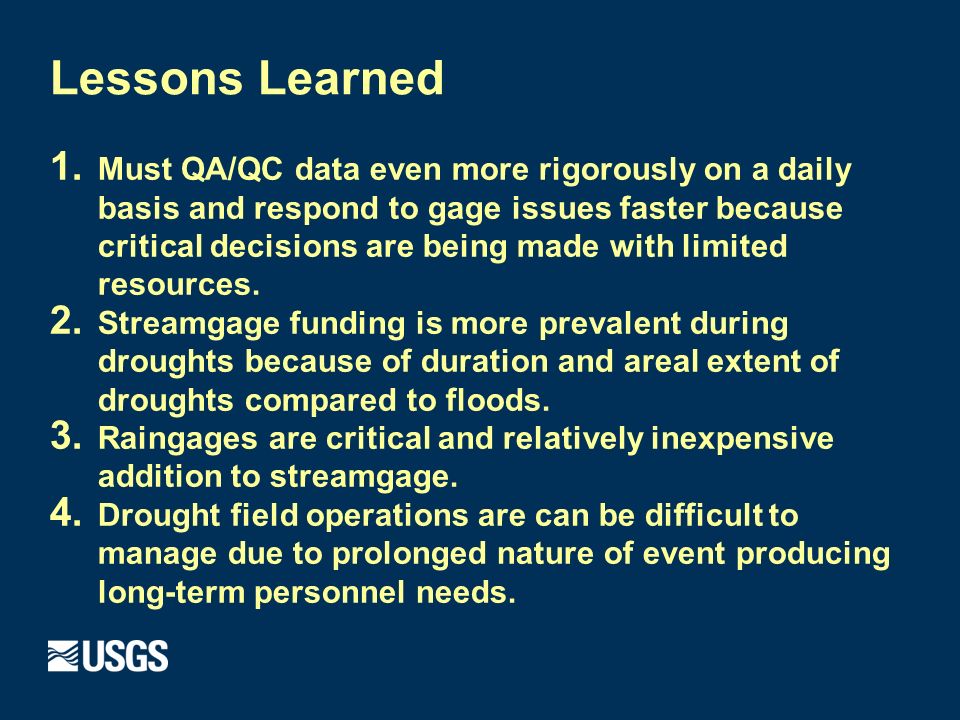 Lessons Learned

1. Must QA/QC data even more rigorously on a daily basis and respond to gage issues faster because critical decisions are being made with limited resources.
2. Streamgage funding is more prevalent during droughts because of duration and areal extent of droughts compared to floods.
3. Raingages are critical and relatively inexpensive addition to streamgage.
4. Drought field operations are can be difficult to manage due to prolonged nature of event producing long-term personnel needs.

USGS